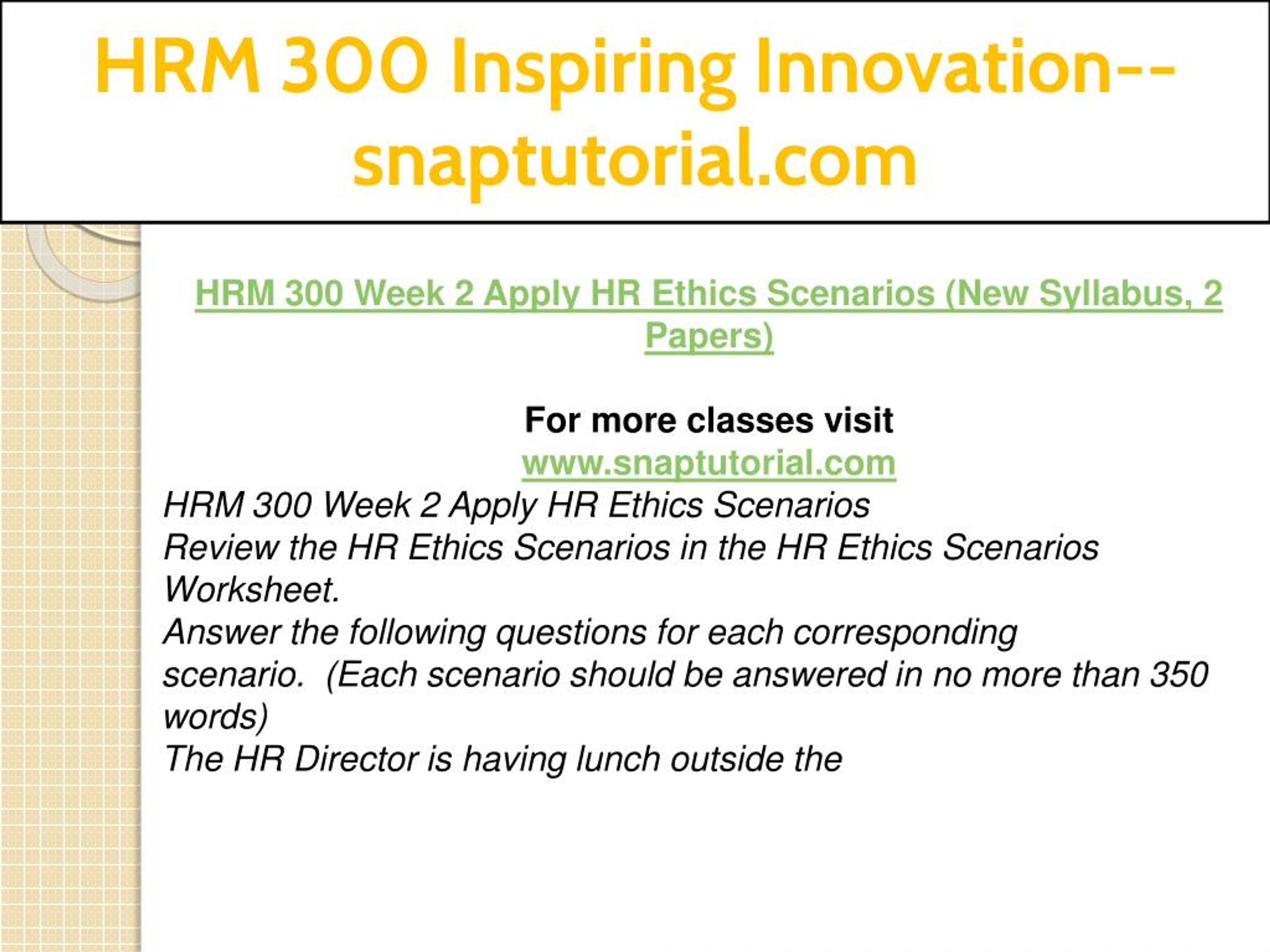 HRM 300 Inspiring Innovation--snaptutorial.com

HRM 300 Week 2 Apply HR Ethics Scenarios (New Syllabus, 2 Papers)

For more classes visit
www.snaptutorial.com

HRM 300 Week 2 Apply HR Ethics Scenarios
Review the HR Ethics Scenarios in the HR Ethics Scenarios Worksheet.
Answer the following questions for each corresponding scenario. (Each scenario should be answered in no more than 350 words)
The HR Director is having lunch outside the